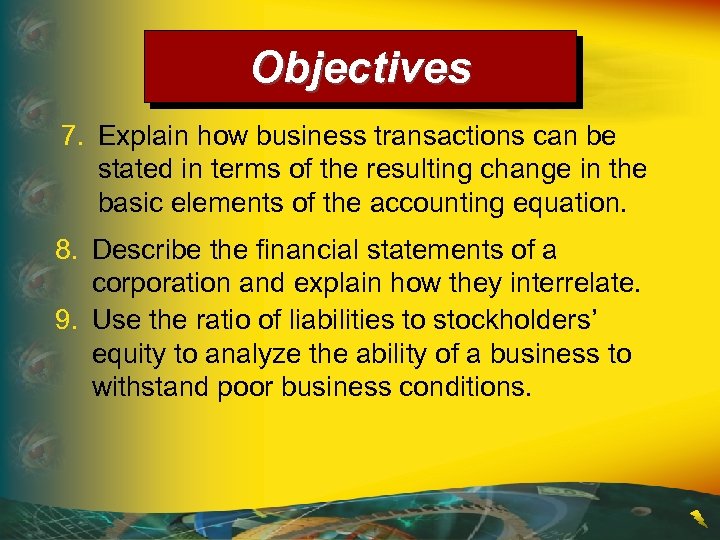 Objectives

7. Explain how business transactions can be stated in terms of the resulting change in the basic elements of the accounting equation.

8. Describe the financial statements of a corporation and explain how they interrelate.

9. Use the ratio of liabilities to stockholders' equity to analyze the ability of a business to withstand poor business conditions.